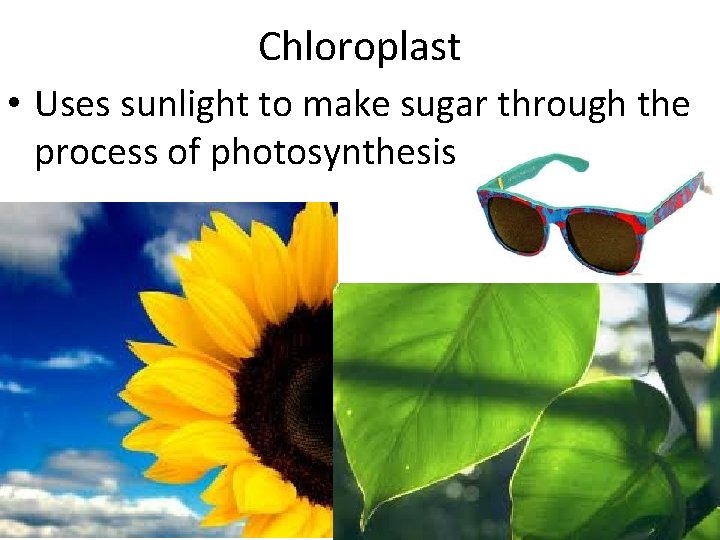 Chloroplast

• Uses sunlight to make sugar through the process of photosynthesis